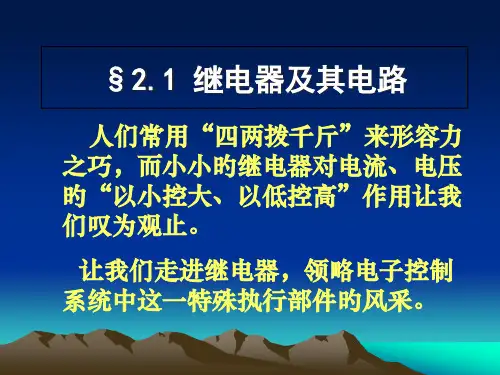 §2.1 继电器及其电路

人们常用“四两拨千斤”来形容力之巧，而小小的继电器对电流、电压的“以小控大、以低控高”作用让我们叹为观止。

让我们走进继电器，领略电子控制系统中这一特殊执行部件的风采。